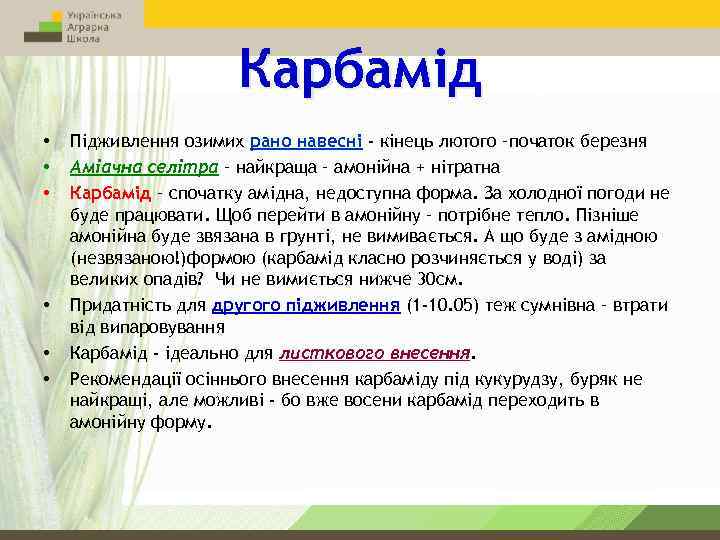 Українська Аграрна Школа

Карбамід

• Підживлення озимих рано навесні - кінець лютого –початок березня
• Аміачна селітра – найкраща – амонійна + нітратна
• Карбамід – спочатку амідна, недоступна форма. За холодної погоди не буде працювати. Щоб перейти в амонійну – потрібне тепло. Пізніше амонійна буде звязана в грунті, не вимивається. А що буде з амідною (незвязаною!)формою (карбамід класно розчиняється у воді) за великих опадів? Чи не вимиється нижче 30см.
• Придатність для другого підживлення (1-10.05) теж сумнівна – втрати від випаровування
• Карбамід - ідеально для листкового внесення.
• Рекомендації осіннього внесення карбаміду під кукурудзу, буряк не найкращі, але можливі - бо вже восени карбамід переходить в амонійну форму.